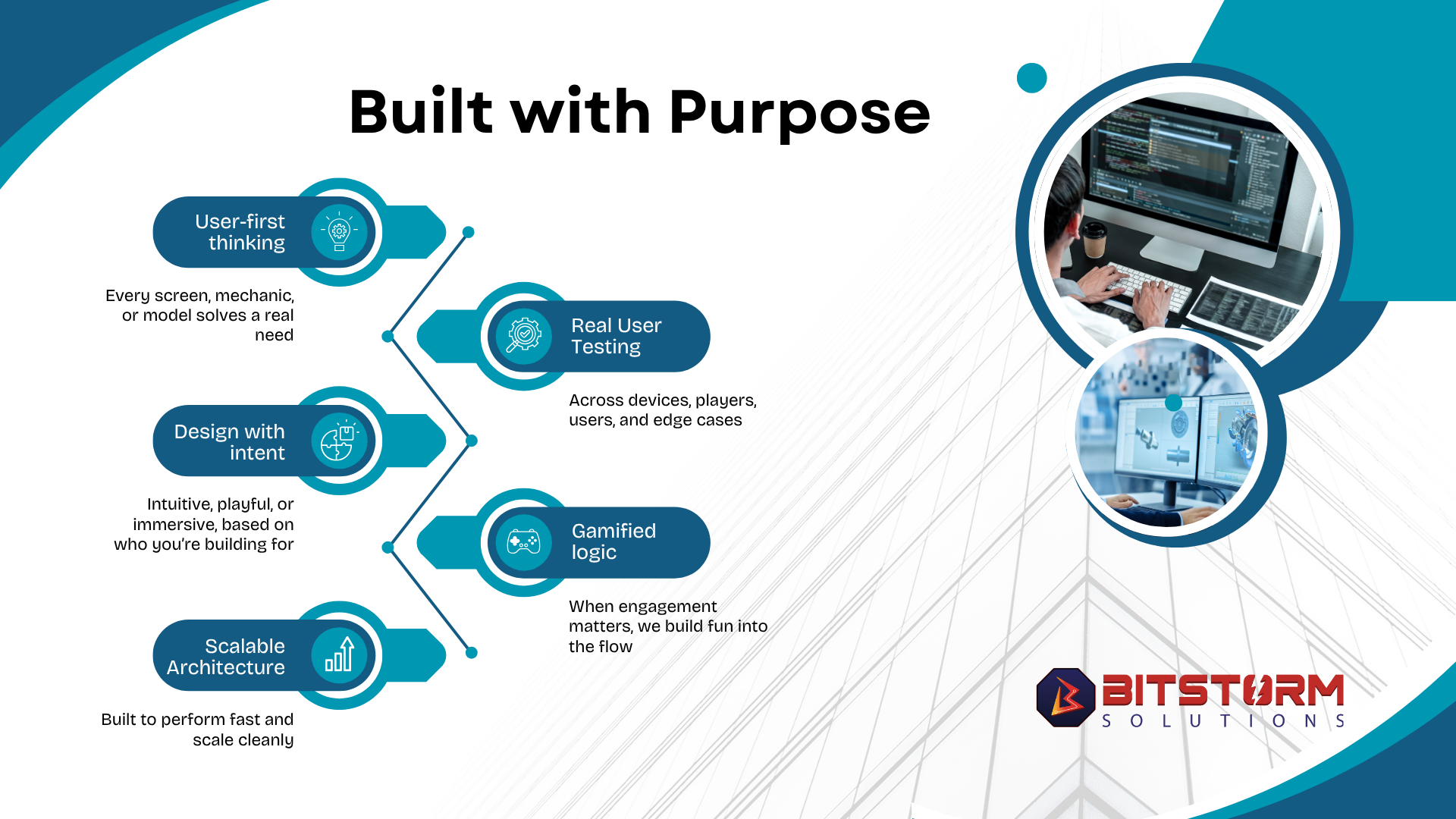 Built with Purpose

User-first thinking

Every screen, mechanic, or model solves a real need

Real User Testing

Across devices, players, users, and edge cases

Design with intent

Intuitive, playful, or immersive, based on who you're building for

Gamified logic

When engagement matters, we build fun into the flow

Scalable Architecture

Built to perform fast and scale cleanly

BITSTORM
SOLUTIONS